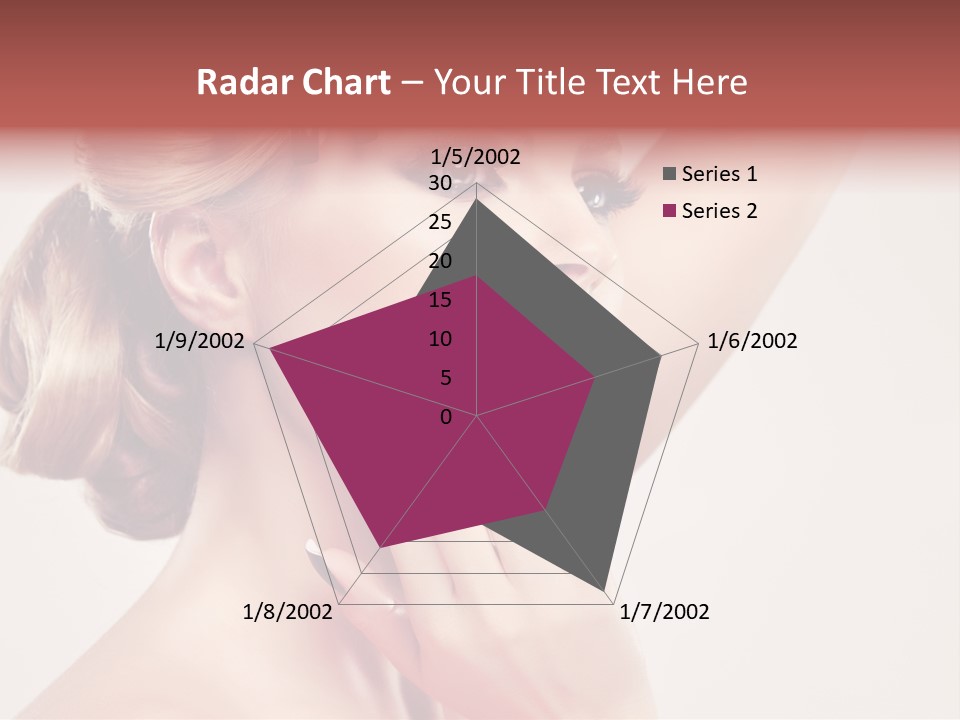 Radar Chart – Your Title Text Here

1/5/2002
30
25
20
15
10
5
0
1/6/2002
1/7/2002
1/8/2002
1/9/2002

Series 1
Series 2